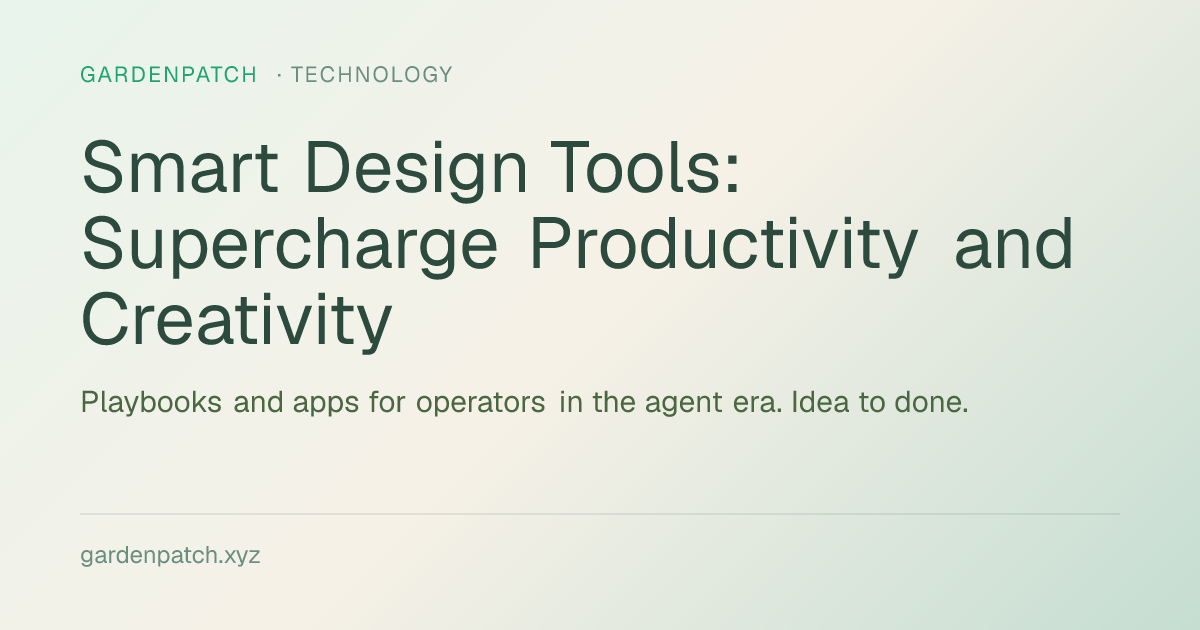 GARDENPATCH · TECHNOLOGY

Smart Design Tools: Supercharge Productivity and Creativity

Playbooks and apps for operators in the agent era. Idea to done.

gardenpatch.xyz